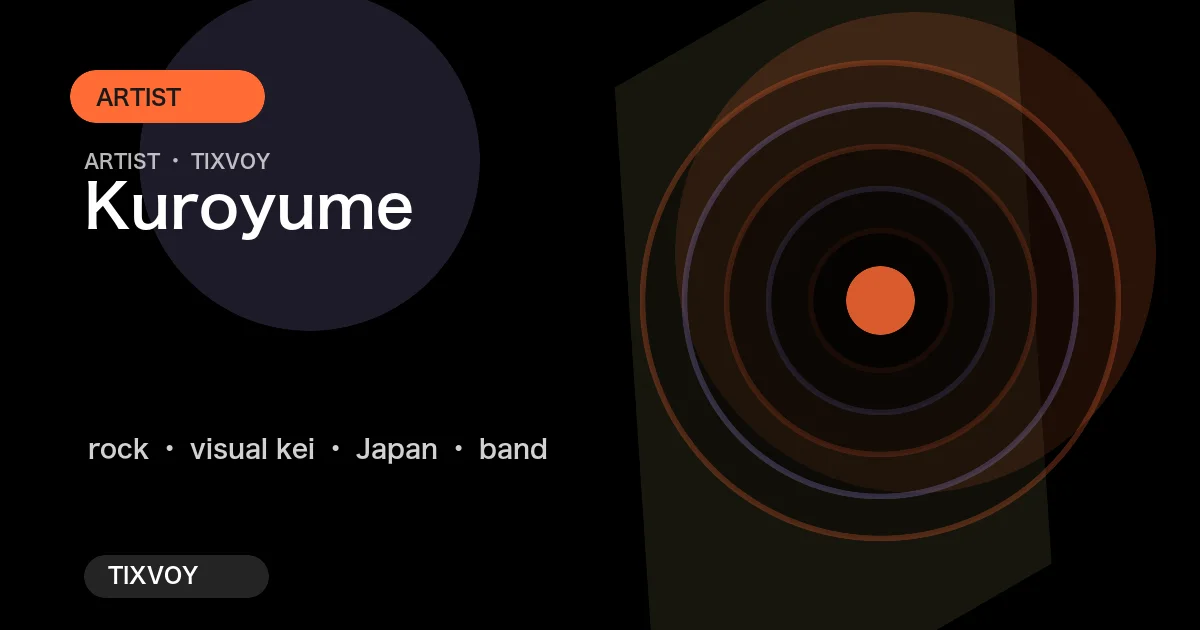 ARTIST

ARTIST • TIXVOY

Kuroyume

rock • visual kei • Japan • band

TIXVOY